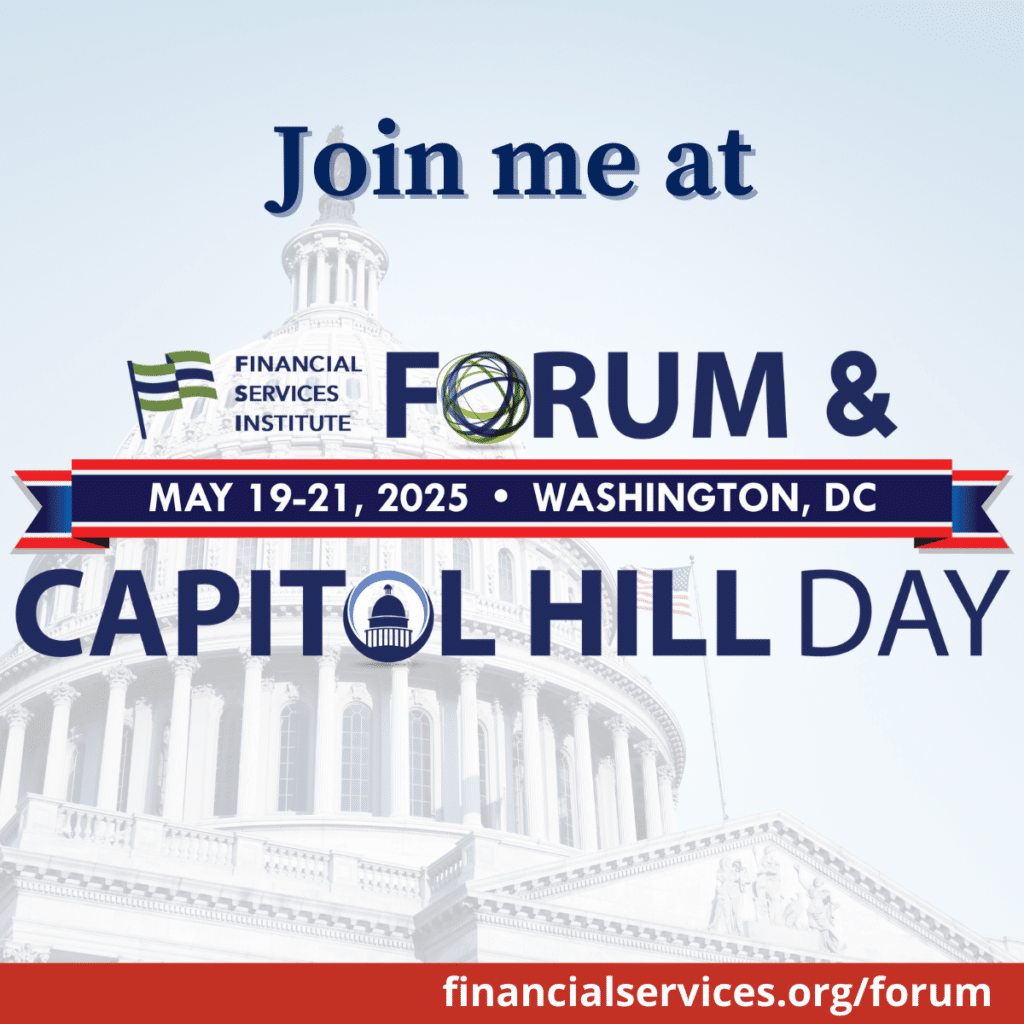 Join me at

FINANCIAL SERVICES INSTITUTE

FORUM &

MAY 19-21, 2025 • WASHINGTON, DC

CAPITOL HILL DAY

financialservices.org/forum